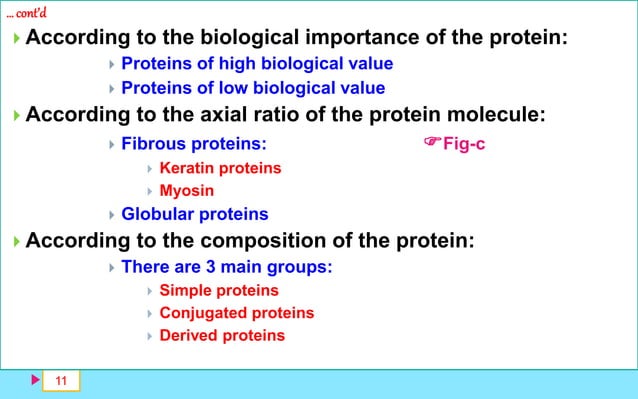 ... cont'd

According to the biological importance of the protein:

Proteins of high biological value

Proteins of low biological value

According to the axial ratio of the protein molecule:

Fibrous proteins: ☞Fig-c

Keratin proteins

Myosin

Globular proteins

According to the composition of the protein:

There are 3 main groups:

Simple proteins

Conjugated proteins

Derived proteins

11